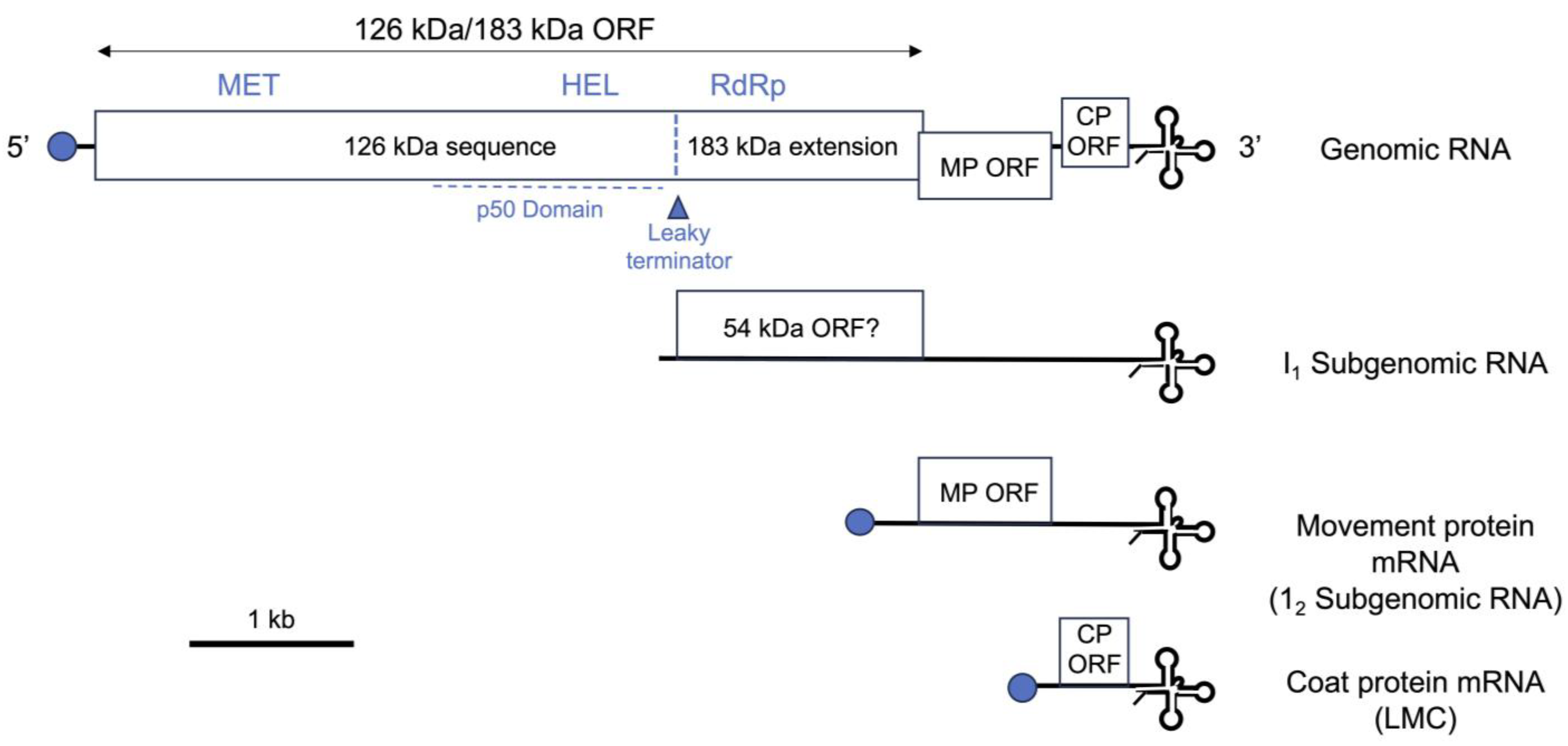 126 kDa/183 kDa ORF

MET HEL RdRp

5' 126 kDa sequence 183 kDa extension MP ORF CP ORF 3' Genomic RNA

p50 Domain

Leaky terminator

54 kDa ORF?

$I_1$ Subgenomic RNA

MP ORF

Movement protein mRNA ($1_2$ Subgenomic RNA)

1 kb

CP ORF

Coat protein mRNA (LMC)